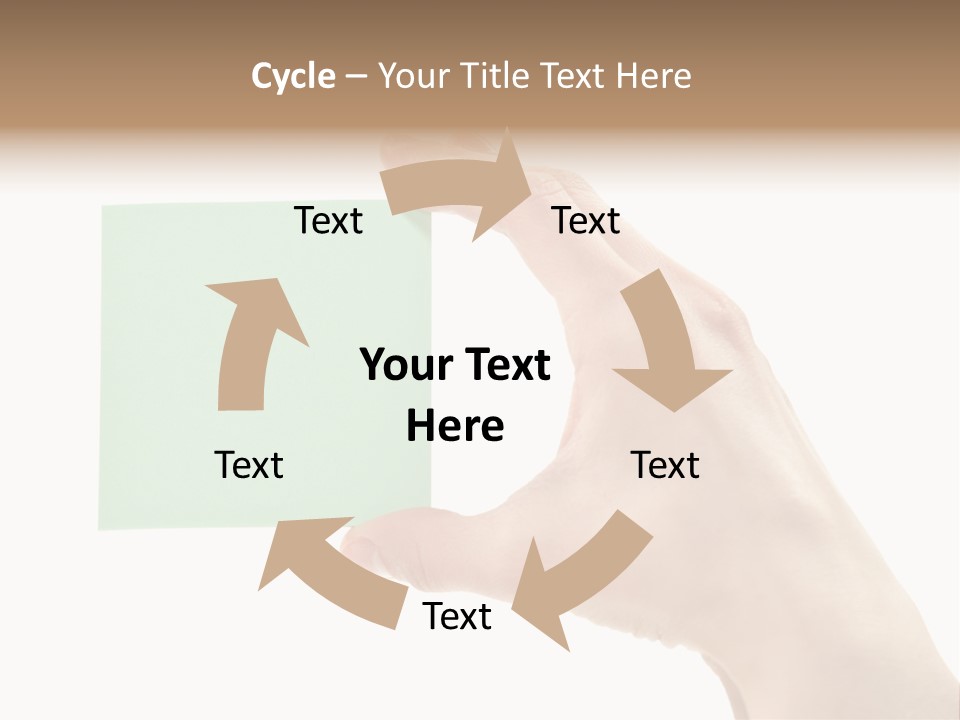 Cycle – Your Title Text Here

Text

Text

Your Text Here

Text

Text

Text